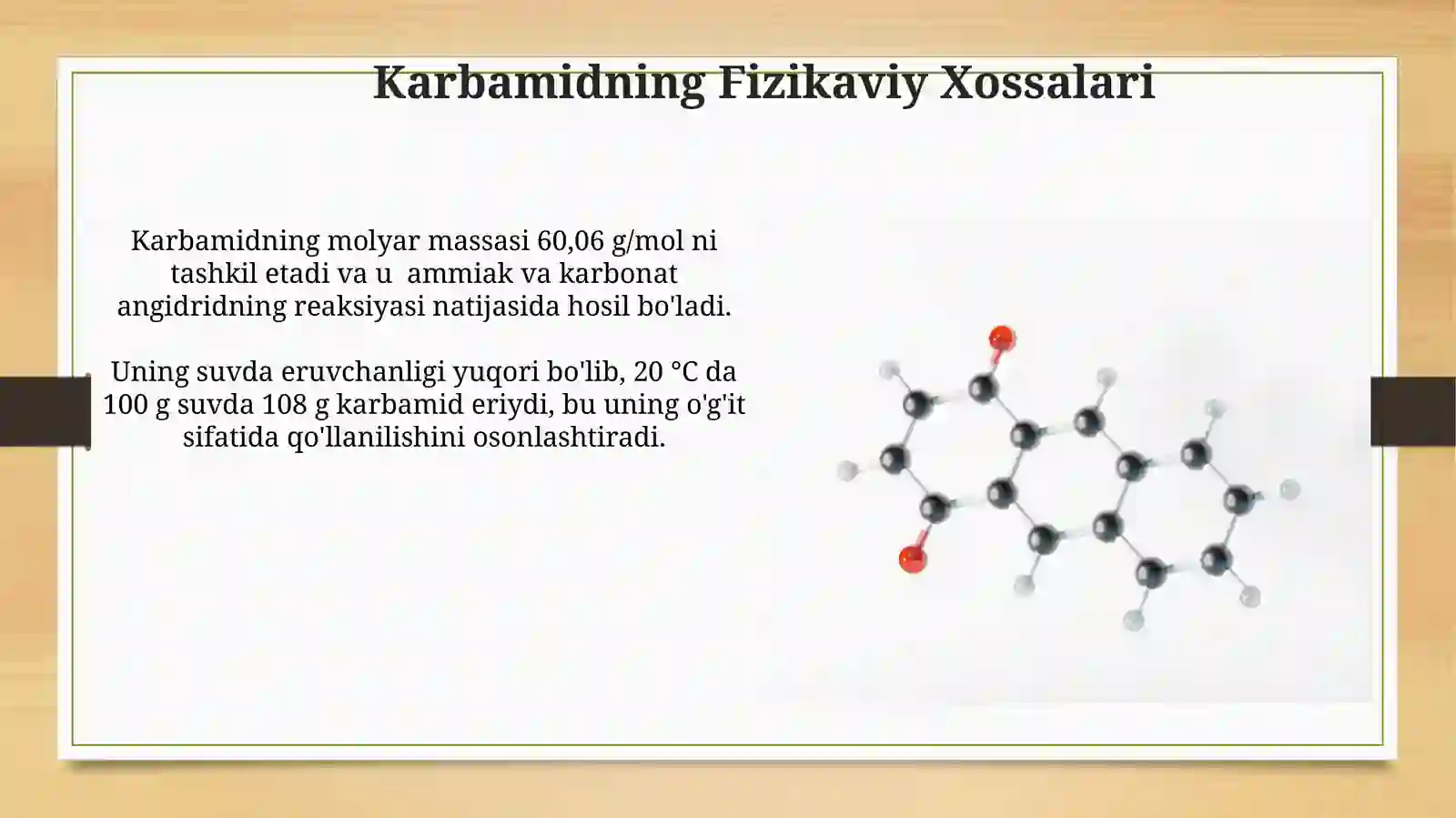 Karbamidning Fizikaviy Xossalari

Karbamidning molyar massasi 60,06 g/mol ni tashkil etadi va u ammiak va karbonat angidridning reaksiyasi natijasida hosil bo'ladi.

Uning suvda eruvchanligi yuqori bo'lib, 20 °C da 100 g suvda 108 g karbamid eriydi, bu uning o'g'it sifatida qo'llanilishini osonlashtiradi.